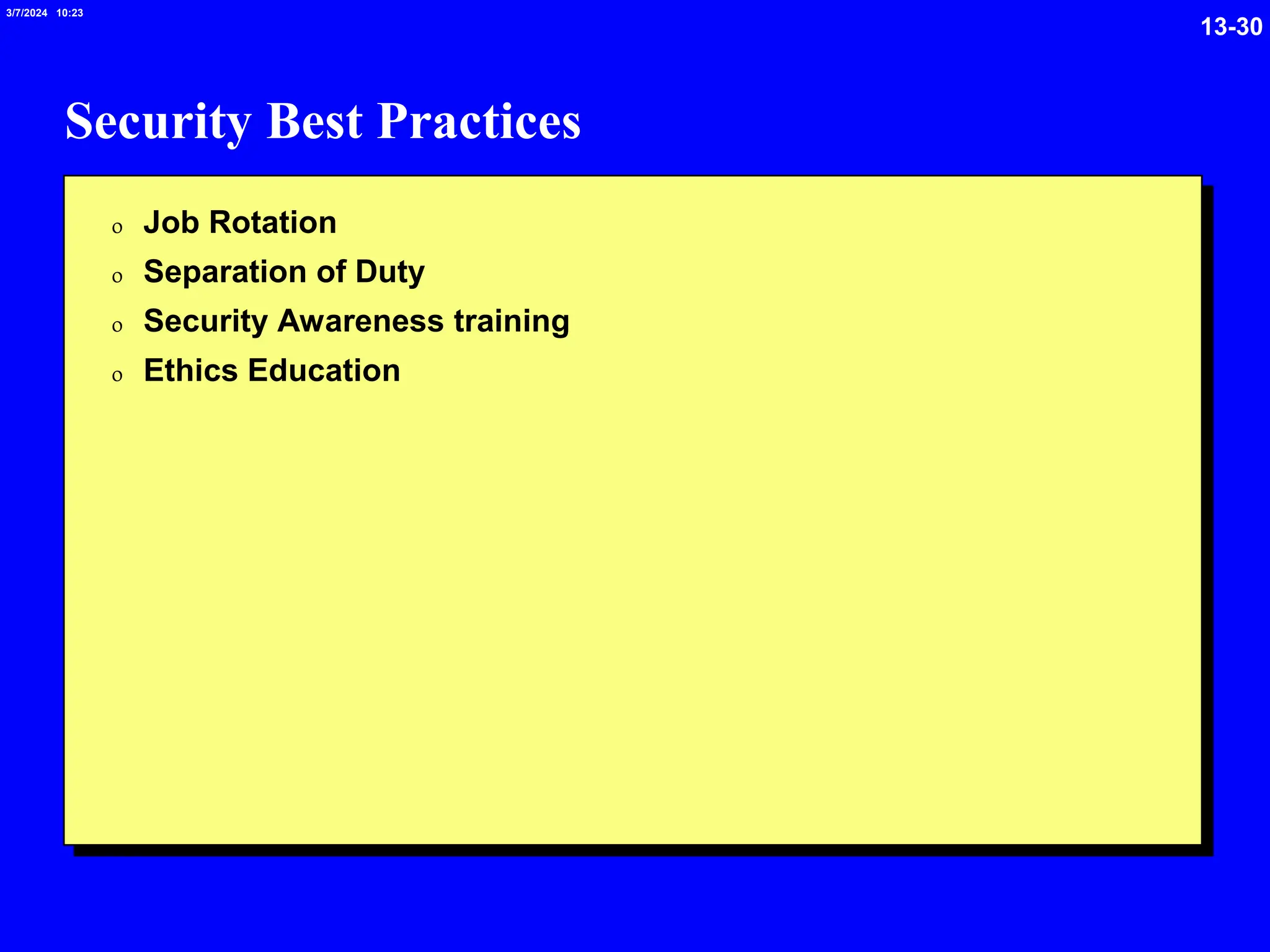 3/7/2024 10:23

13-30

Security Best Practices

o Job Rotation
o Separation of Duty
o Security Awareness training
o Ethics Education